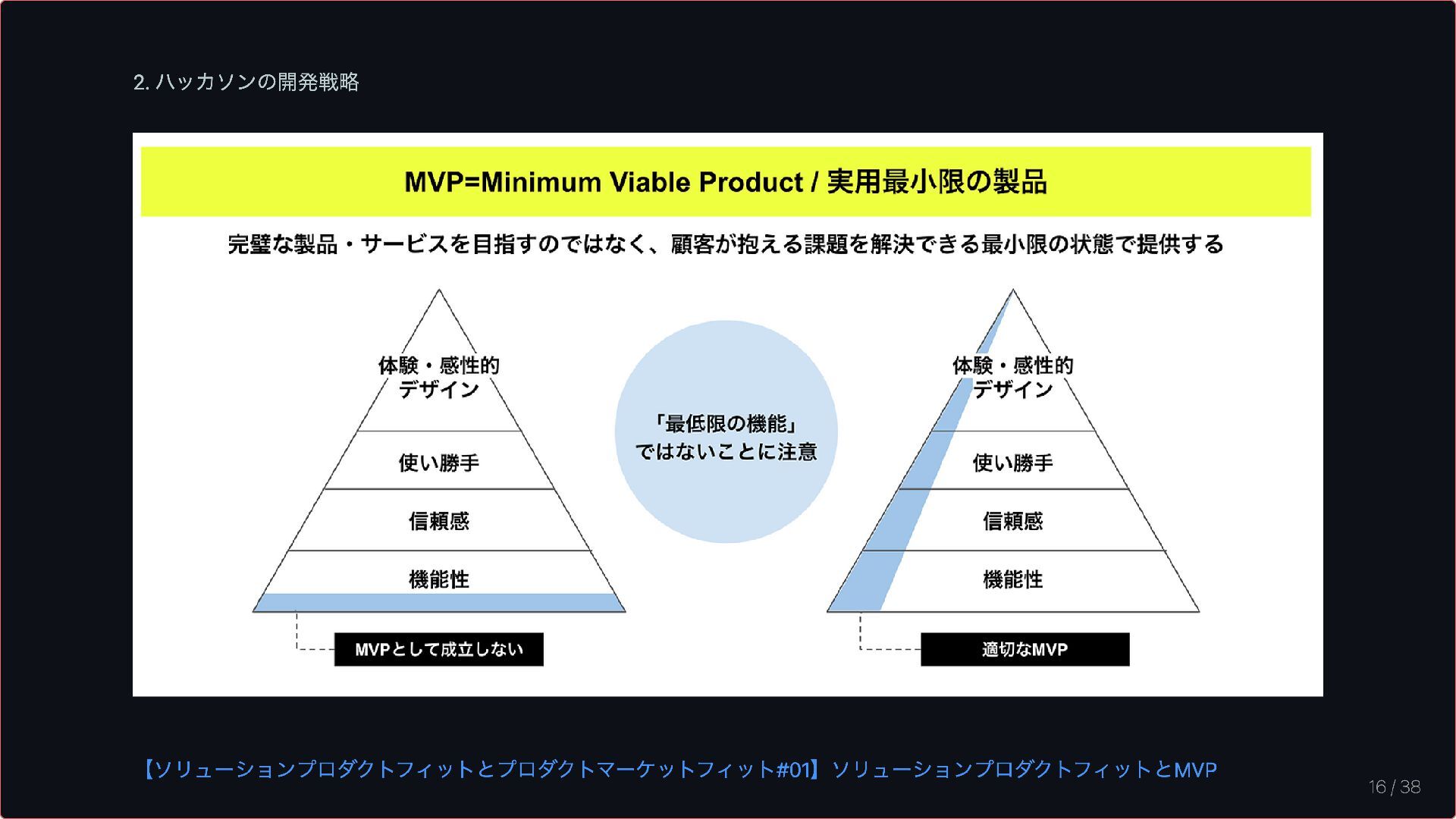 2. ハッカソンの開発戦略

MVP=Minimum Viable Product / 実用最小限の製品

完璧な製品・サービスを目指すのではなく、顧客が抱える課題を解決できる最小限の状態で提供する

体験・感性的デザイン

使い勝手

信頼感

機能性

MVPとして成立しない

「最低限の機能」ではないことに注意

体験・感性的デザイン

使い勝手

信頼感

機能性

適切なMVP

【ソリューションプロダクトフィットとプロダクトマーケットフィット#01】ソリューションプロダクトフィットとMVP

16 / 38